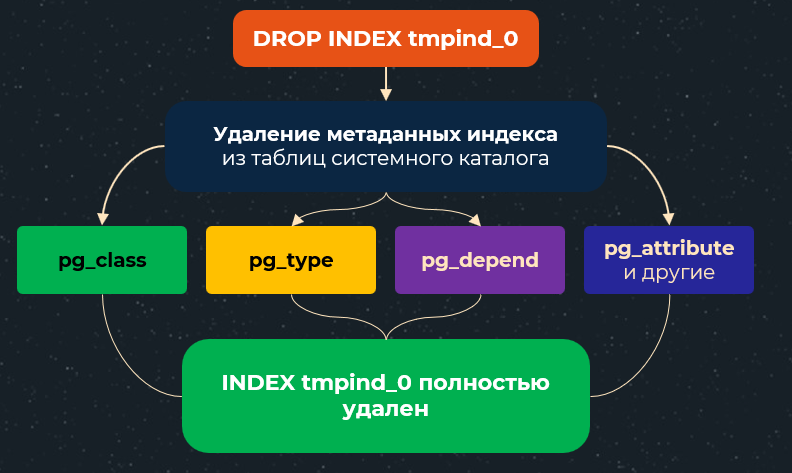 DROP INDEX tmpind_0

Удаление метаданных индекса из таблиц системного каталога

pg_class

pg_type

pg_depend

pg_attribute и другие

INDEX tmpind_0 полностью удален